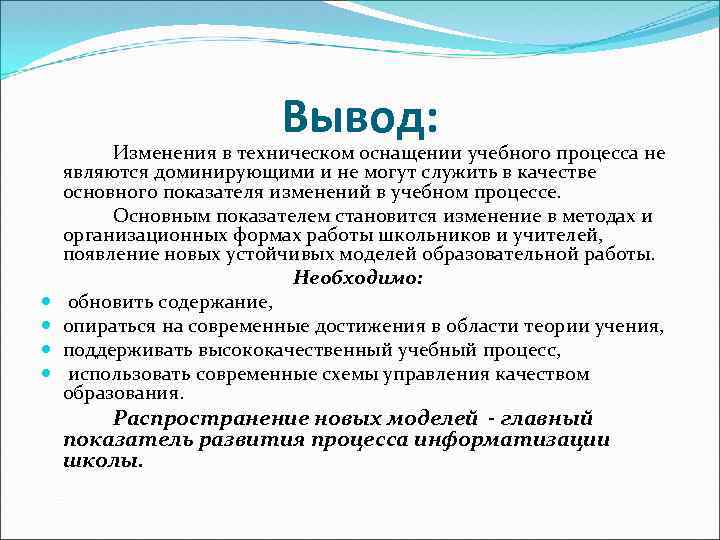 Вывод:

Изменения в техническом оснащении учебного процесса не являются доминирующими и не могут служить в качестве основного показателя изменений в учебном процессе.

Основным показателем становится изменение в методах и организационных формах работы школьников и учителей, появление новых устойчивых моделей образовательной работы.

Необходимо:

- обновить содержание,
- опираться на современные достижения в области теории учения,
- поддерживать высококачественный учебный процесс,
- использовать современные схемы управления качеством образования.

Распространение новых моделей - главный показатель развития процесса информатизации школы.